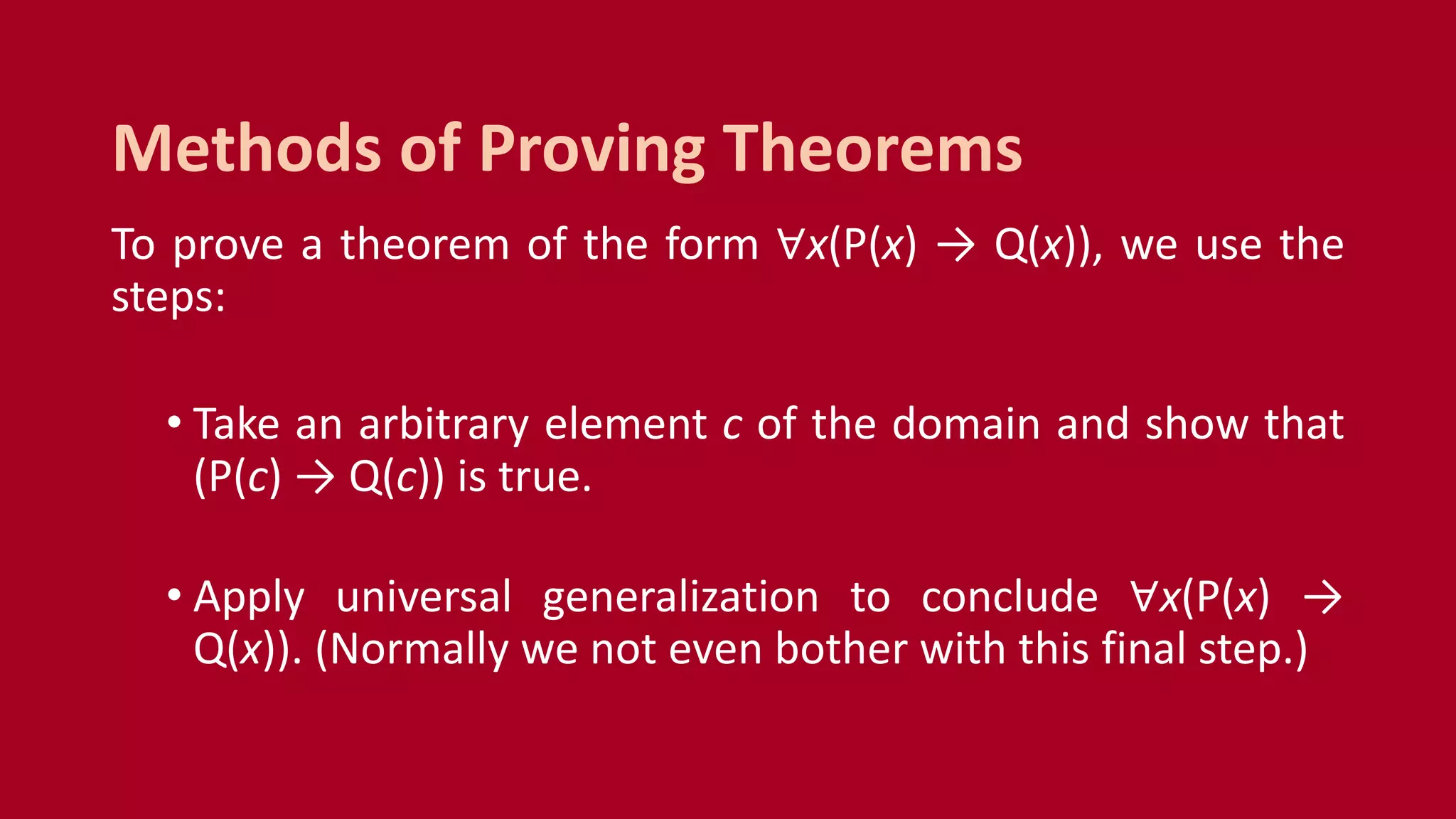 Methods of Proving Theorems

To prove a theorem of the form $\forall x(P(x) \rightarrow Q(x))$, we use the steps:

• Take an arbitrary element $c$ of the domain and show that $(P(c) \rightarrow Q(c))$ is true.

• Apply universal generalization to conclude $\forall x(P(x) \rightarrow Q(x))$. (Normally we not even bother with this final step.)